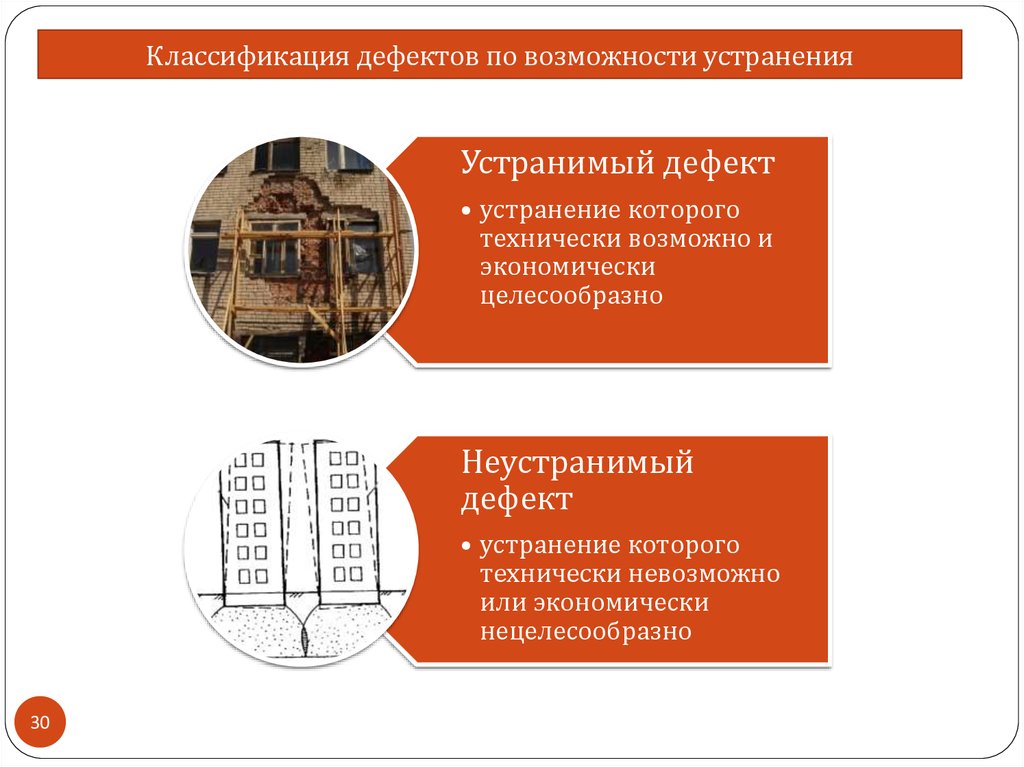 Классификация дефектов по возможности устранения

Устранимый дефект

• устранение которого технически возможно и экономически целесообразно

Неустранимый дефект

• устранение которого технически невозможно или экономически нецелесообразно

30